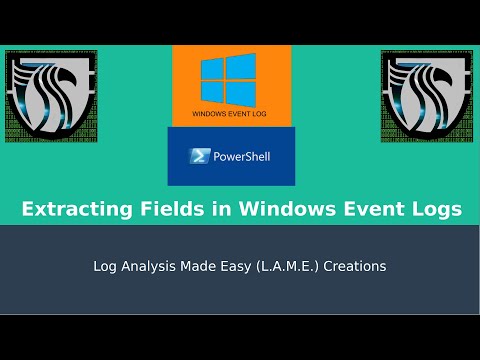 WINDOWS EVENT LOG

PowerShell

Extracting Fields in Windows Event Logs

Log Analysis Made Easy (L.A.M.E.) Creations